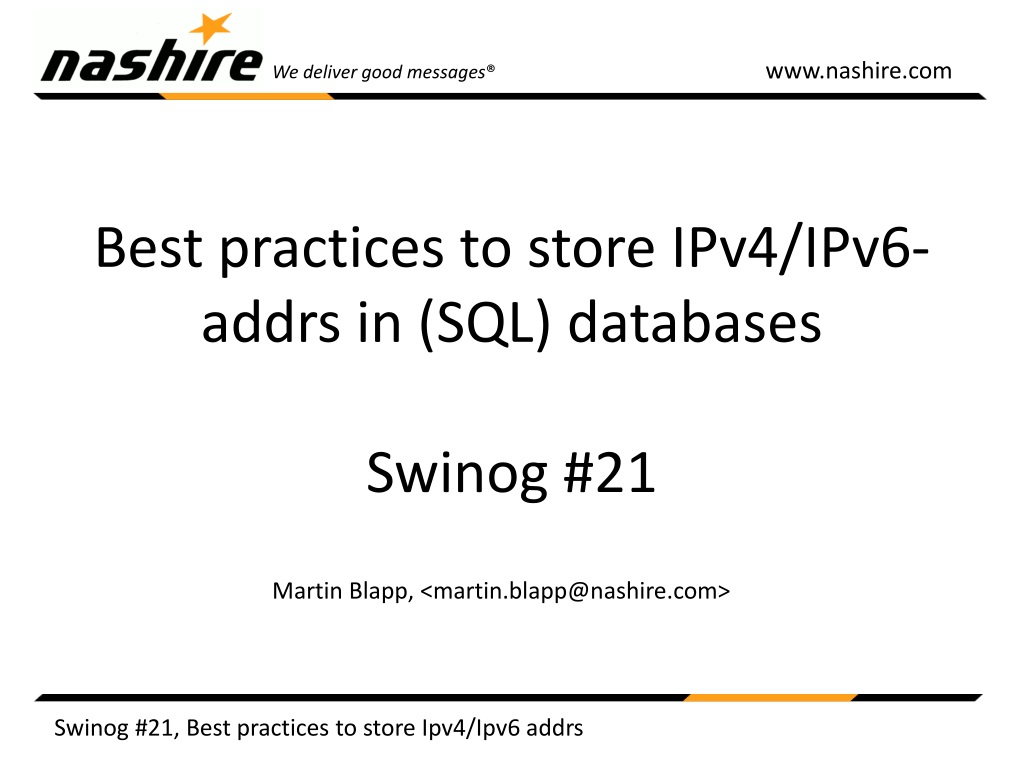 nashire We deliver good messages®

www.nashire.com

Best practices to store IPv4/IPv6-addrs in (SQL) databases

Swinog #21

Martin Blapp, <martin.blapp@nashire.com>

Swinog #21, Best practices to store Ipv4/Ipv6 addrs